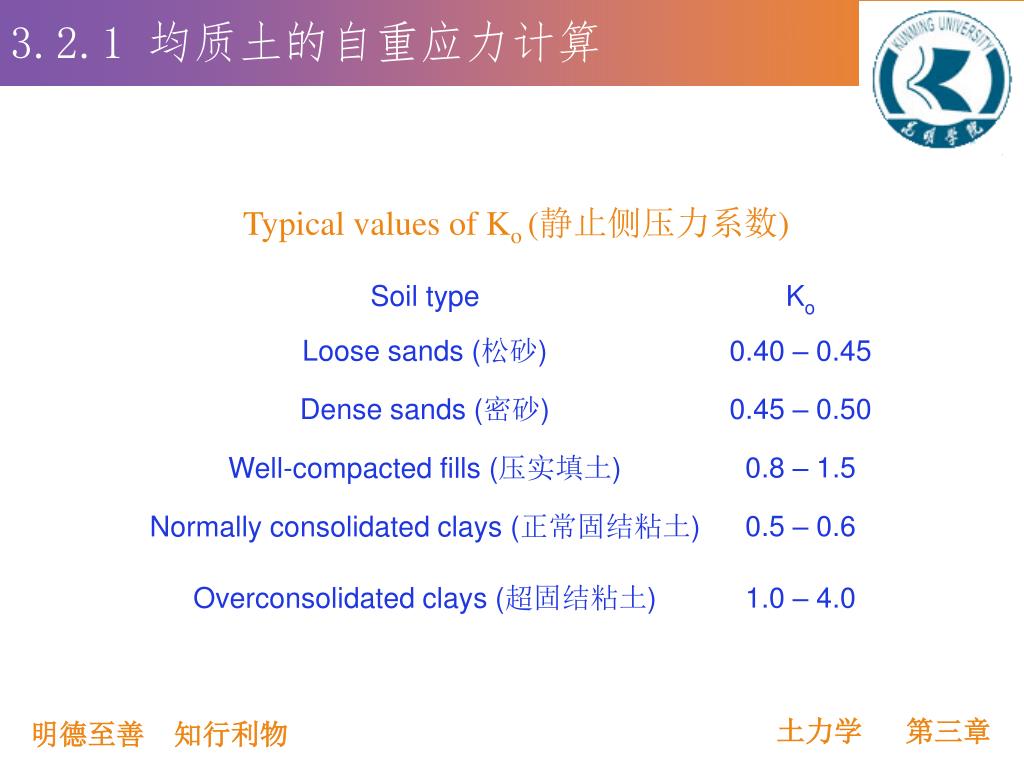 3.2.1 均质土的自重应力计算

KUNMING UNIVERSITY

昆明学院

Typical values of $K_o$ (静止侧压力系数)

| Soil type | $K_o$ |
|---|---|
| Loose sands (松砂) | 0.40 – 0.45 |
| Dense sands (密砂) | 0.45 – 0.50 |
| Well-compacted fills (压实填土) | 0.8 – 1.5 |
| Normally consolidated clays (正常固结粘土) | 0.5 – 0.6 |
| Overconsolidated clays (超固结粘土) | 1.0 – 4.0 |

明德至善 知行利物

土力学 第三章